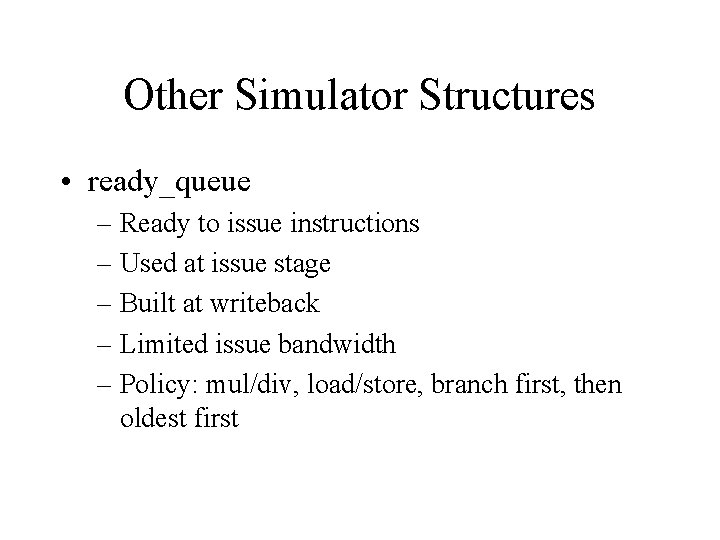 Other Simulator Structures

• ready_queue
– Ready to issue instructions
– Used at issue stage
– Built at writeback
– Limited issue bandwidth
– Policy: mul/div, load/store, branch first, then oldest first